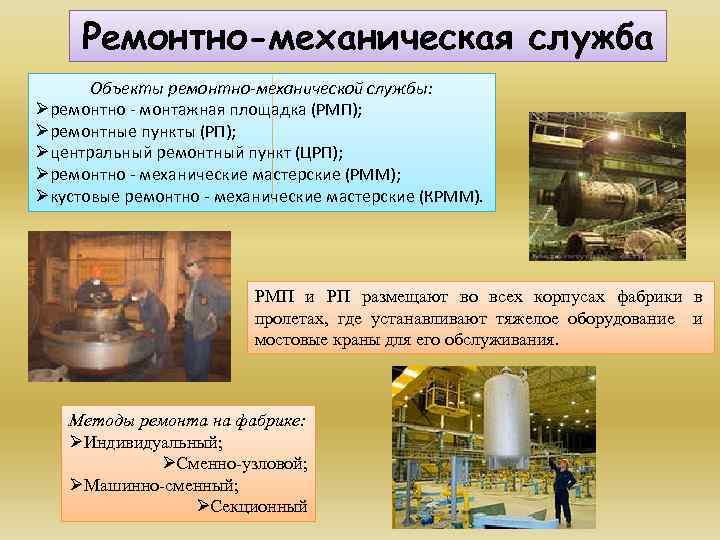 Ремонтно-механическая служба

Объекты ремонтно-механической службы:
➢ремонтно - монтажная площадка (РМП);
➢ремонтные пункты (РП);
➢центральный ремонтный пункт (ЦРП);
➢ремонтно - механические мастерские (РММ);
➢кустовые ремонтно - механические мастерские (КРММ).

РМП и РП размещают во всех корпусах фабрики в пролетах, где устанавливают тяжелое оборудование и мостовые краны для его обслуживания.

Методы ремонта на фабрике:
➢Индивидуальный;
➢Сменно-узловой;
➢Машинно-сменный;
➢Секционный